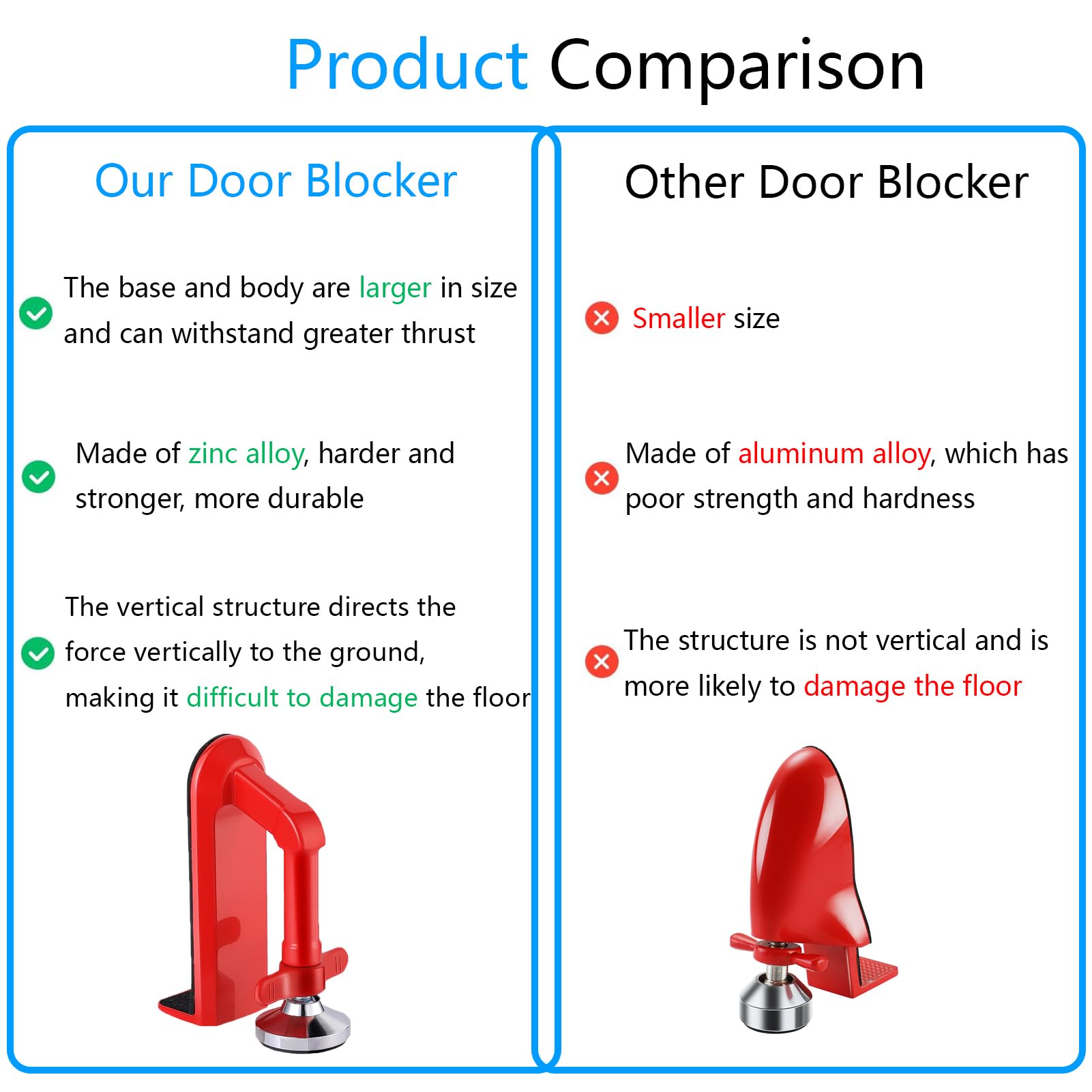 Product Comparison

Our Door Blocker

The base and body are larger in size and can withstand greater thrust

Made of zinc alloy, harder and stronger, more durable

The vertical structure directs the force vertically to the ground, making it difficult to damage the floor

Other Door Blocker

Smaller size

Made of aluminum alloy, which has poor strength and hardness

The structure is not vertical and is more likely to damage the floor